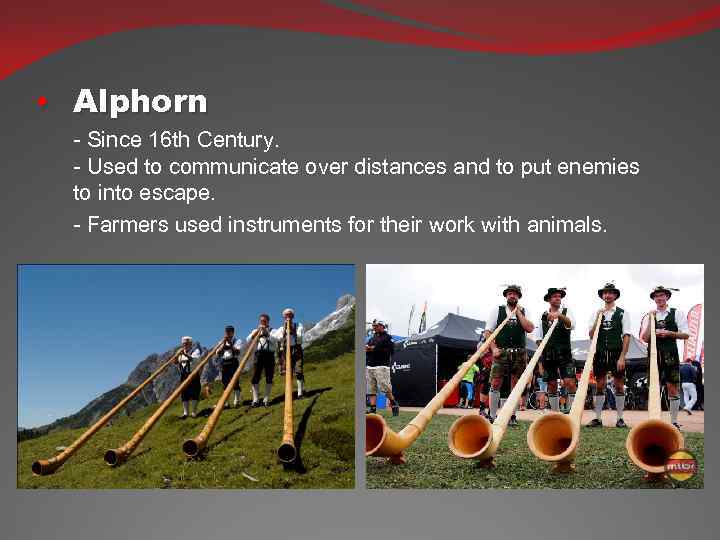 • Alphorn

- Since 16th Century.
- Used to communicate over distances and to put enemies to into escape.
- Farmers used instruments for their work with animals.